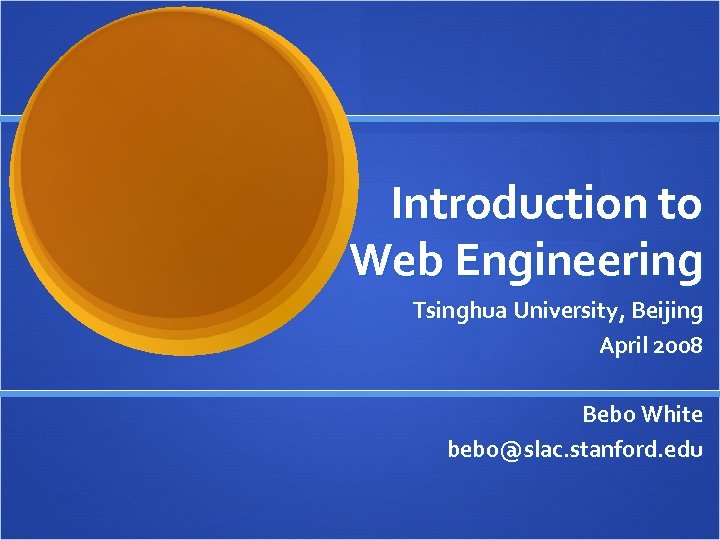 Introduction to Web Engineering

Tsinghua University, Beijing
April 2008

Bebo White
bebo@slac.stanford.edu